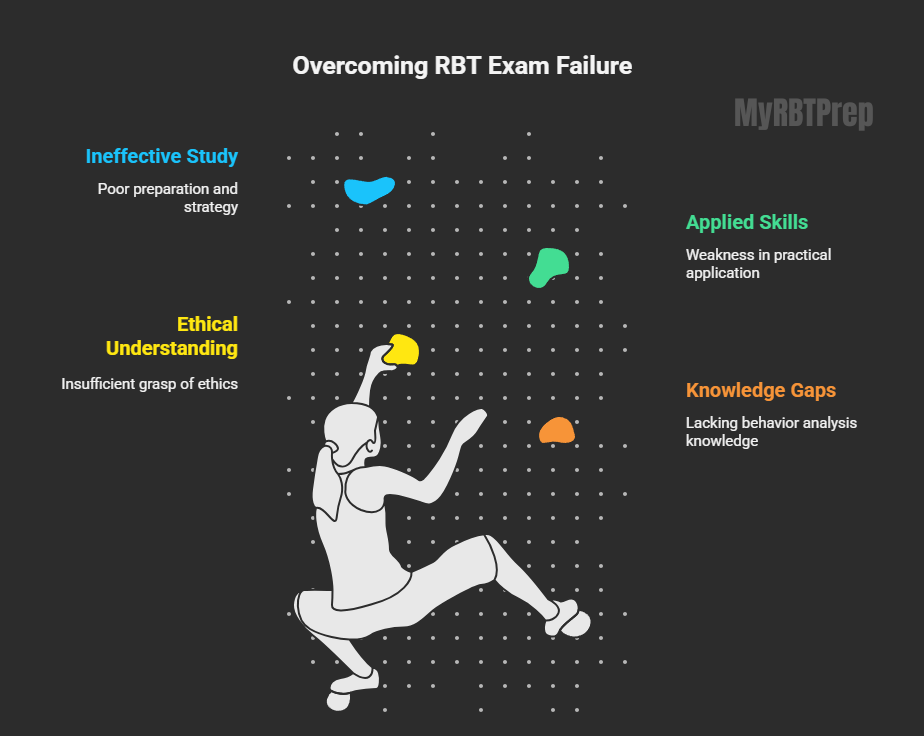 Overcoming RBT Exam Failure

MyRBTPrep

Ineffective Study

Poor preparation and strategy

Applied Skills

Weakness in practical application

Ethical Understanding

Insufficient grasp of ethics

Knowledge Gaps

Lacking behavior analysis knowledge